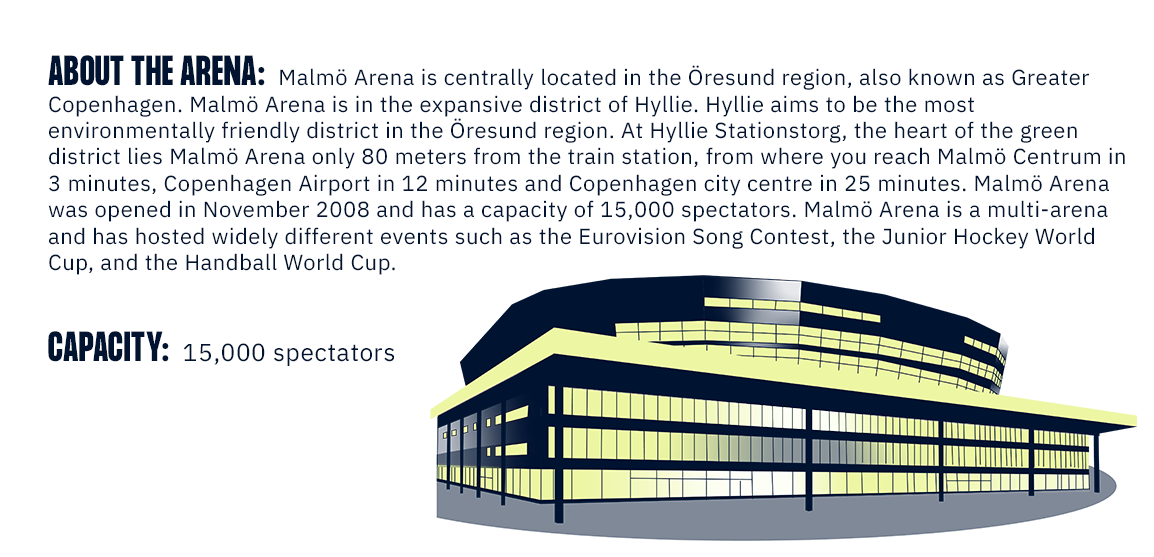 ABOUT THE ARENA: Malmö Arena is centrally located in the Öresund region, also known as Greater Copenhagen. Malmö Arena is in the expansive district of Hyllie. Hyllie aims to be the most environmentally friendly district in the Öresund region. At Hyllie Stationstorg, the heart of the green district lies Malmö Arena only 80 meters from the train station, from where you reach Malmö Centrum in 3 minutes, Copenhagen Airport in 12 minutes and Copenhagen city centre in 25 minutes. Malmö Arena was opened in November 2008 and has a capacity of 15,000 spectators. Malmö Arena is a multi-arena and has hosted widely different events such as the Eurovision Song Contest, the Junior Hockey World Cup, and the Handball World Cup.

CAPACITY: 15,000 spectators